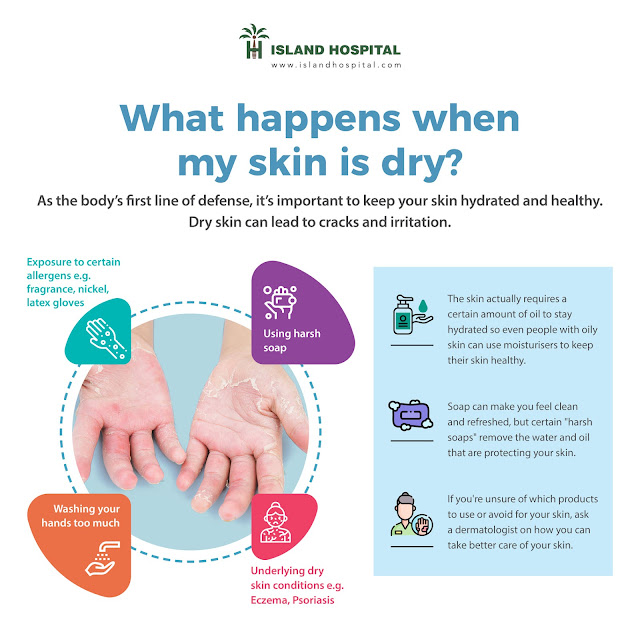 ISLAND HOSPITAL
www.islandhospital.com

What happens when my skin is dry?

As the body's first line of defense, it's important to keep your skin hydrated and healthy. Dry skin can lead to cracks and irritation.

Exposure to certain allergens e.g. fragrance, nickel, latex gloves

Using harsh soap

Washing your hands too much

Underlying dry skin conditions e.g. Eczema, Psoriasis

The skin actually requires a certain amount of oil to stay hydrated so even people with oily skin can use moisturisers to keep their skin healthy.

Soap can make you feel clean and refreshed, but certain "harsh soaps" remove the water and oil that are protecting your skin.

If you're unsure of which products to use or avoid for your skin, ask a dermatologist on how you can take better care of your skin.